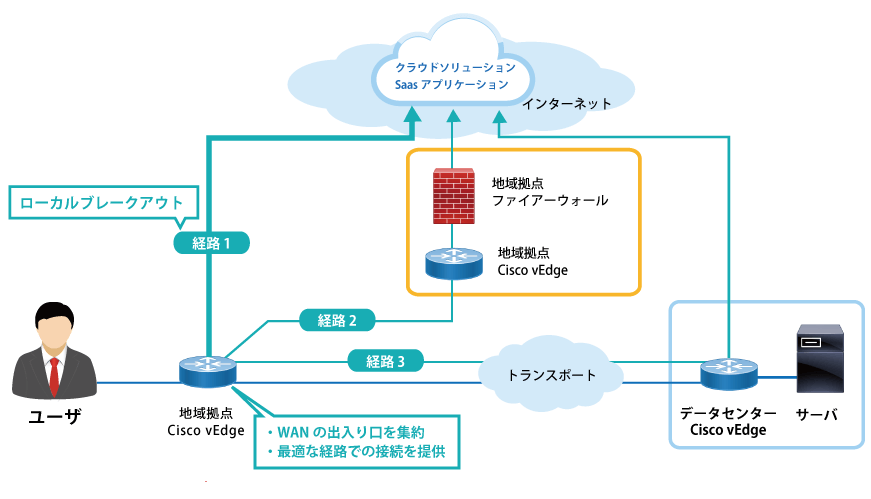 クラウドソリューション
Saas アプリケーション

インターネット

ローカルブレークアウト

経路 1

地域拠点
ファイアーウォール

地域拠点
Cisco vEdge

経路 2

経路 3

トランスポート

ユーザ

地域拠点
Cisco vEdge

・WAN の出入り口を集約
・最適な経路での接続を提供

データセンター
Cisco vEdge

サーバ